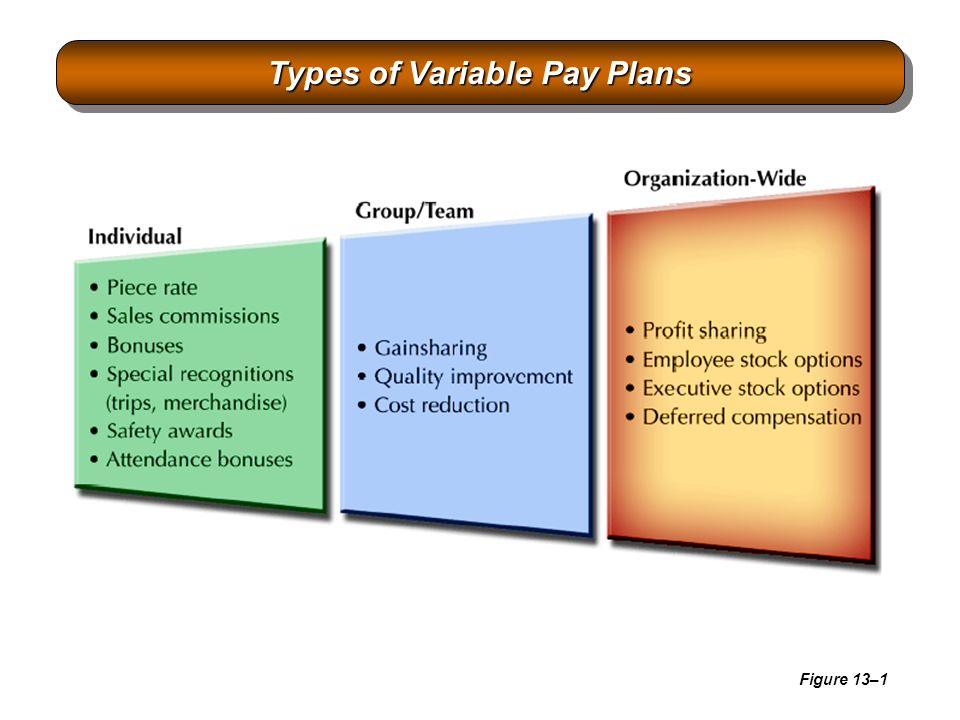 Types of Variable Pay Plans

Individual

• Piece rate
• Sales commissions
• Bonuses
• Special recognitions (trips, merchandise)
• Safety awards
• Attendance bonuses

Group/Team

• Gainsharing
• Quality improvement
• Cost reduction

Organization-Wide

• Profit sharing
• Employee stock options
• Executive stock options
• Deferred compensation

Figure 13–1